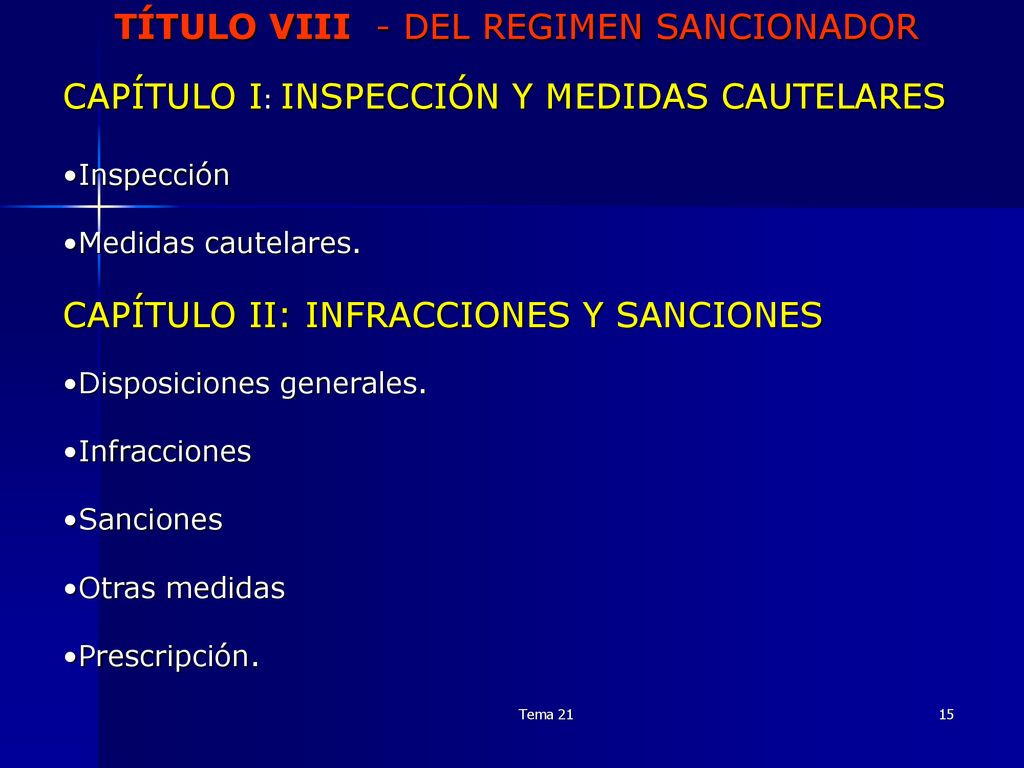 TÍTULO VIII - DEL REGIMEN SANCIONADOR

CAPÍTULO I: INSPECCIÓN Y MEDIDAS CAUTELARES

•Inspección

•Medidas cautelares.

CAPÍTULO II: INFRACCIONES Y SANCIONES

•Disposiciones generales.

•Infracciones

•Sanciones

•Otras medidas

•Prescripción.

Tema 21

15